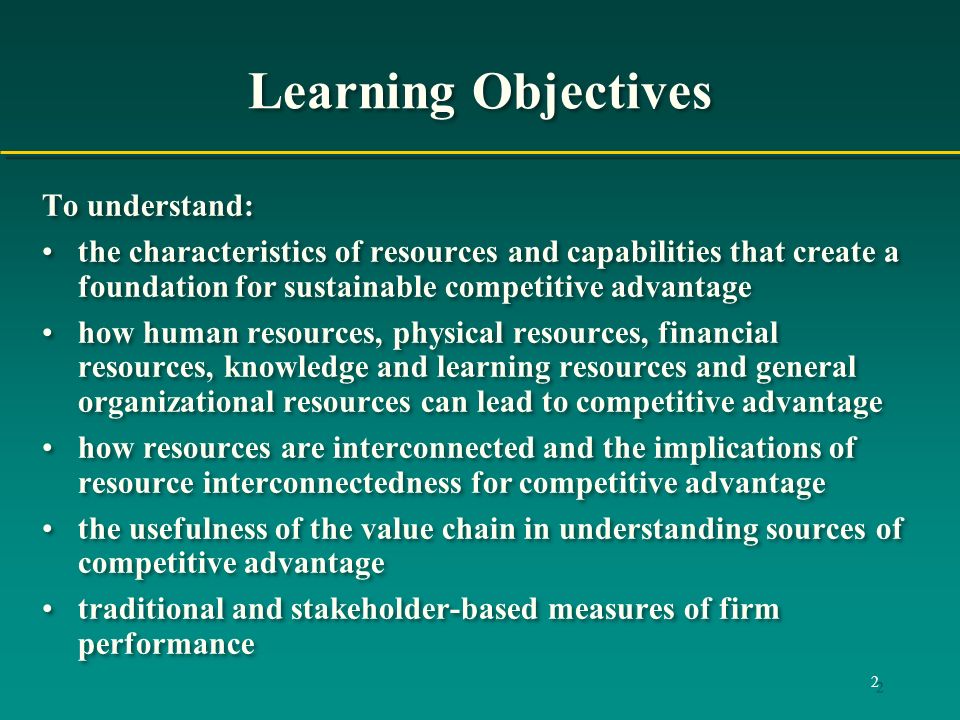 Learning Objectives

To understand:

• the characteristics of resources and capabilities that create a foundation for sustainable competitive advantage
• how human resources, physical resources, financial resources, knowledge and learning resources and general organizational resources can lead to competitive advantage
• how resources are interconnected and the implications of resource interconnectedness for competitive advantage
• the usefulness of the value chain in understanding sources of competitive advantage
• traditional and stakeholder-based measures of firm performance

2